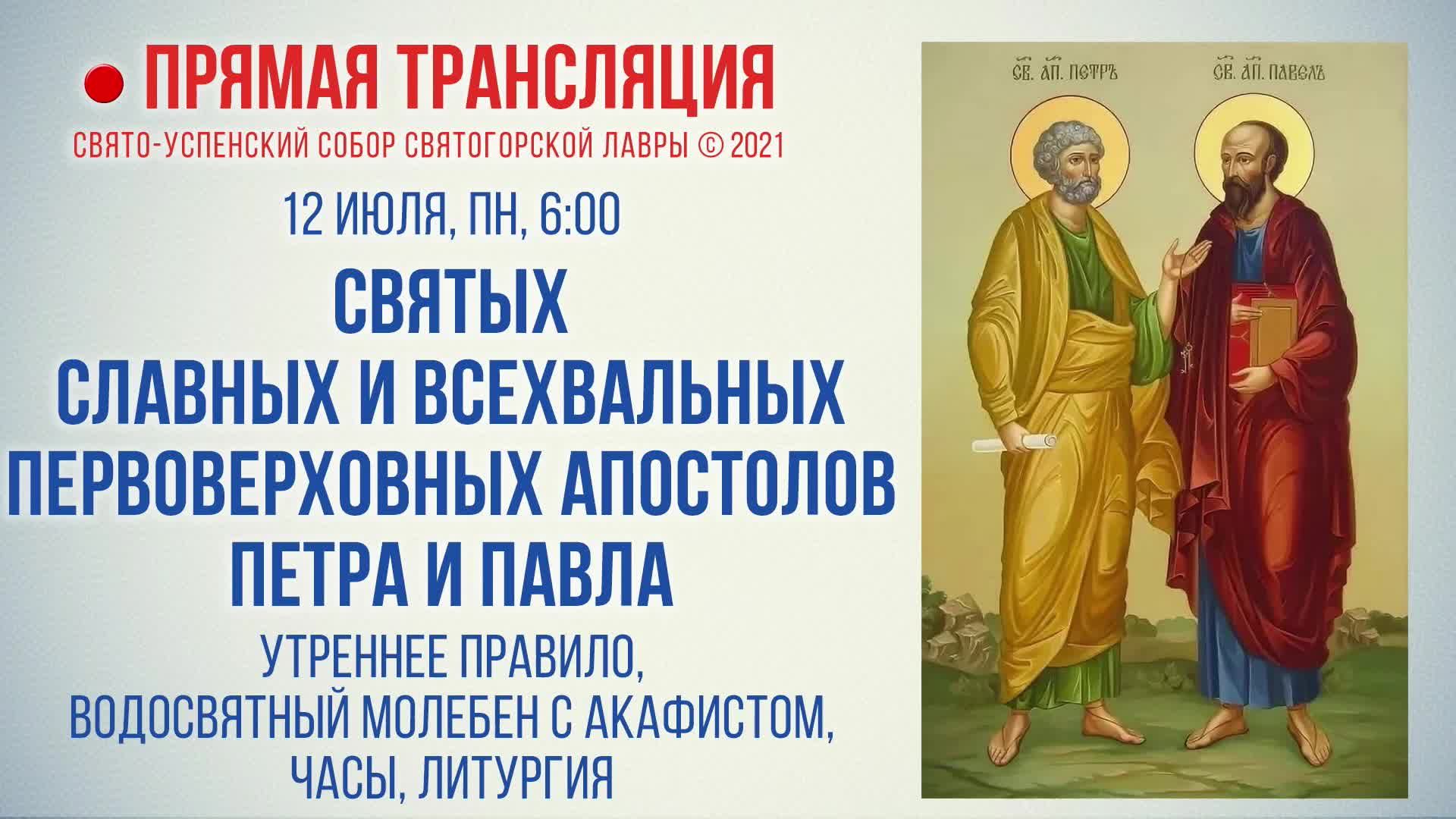 ПРЯМАЯ ТРАНСЛЯЦИЯ
СВЯТО-УСПЕНСКИЙ СОБОР СВЯТОГОРСКОЙ ЛАВРЫ © 2021

12 ИЮЛЯ, ПН, 6:00

СВЯТЫХ
СЛАВНЫХ И ВСЕХВАЛЬНЫХ
ПЕРВОВЕРХОВНЫХ АПОСТОЛОВ
ПЕТРА И ПАВЛА

УТРЕННЕЕ ПРАВИЛО,
ВОДОСВЯТНЫЙ МОЛЕБЕН С АКАФИСТОМ,
ЧАСЫ, ЛИТУРГИЯ

СВ. АП. ПЕТРЪ

СВ. АП. ПАВЕЛЪ